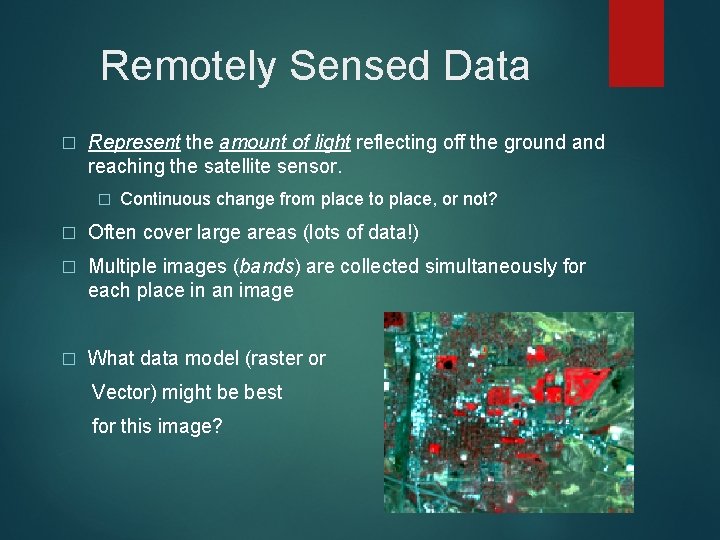 Remotely Sensed Data

□ Represent the amount of light reflecting off the ground and reaching the satellite sensor.

□ Continuous change from place to place, or not?

□ Often cover large areas (lots of data!)

□ Multiple images (bands) are collected simultaneously for each place in an image

□ What data model (raster or Vector) might be best for this image?